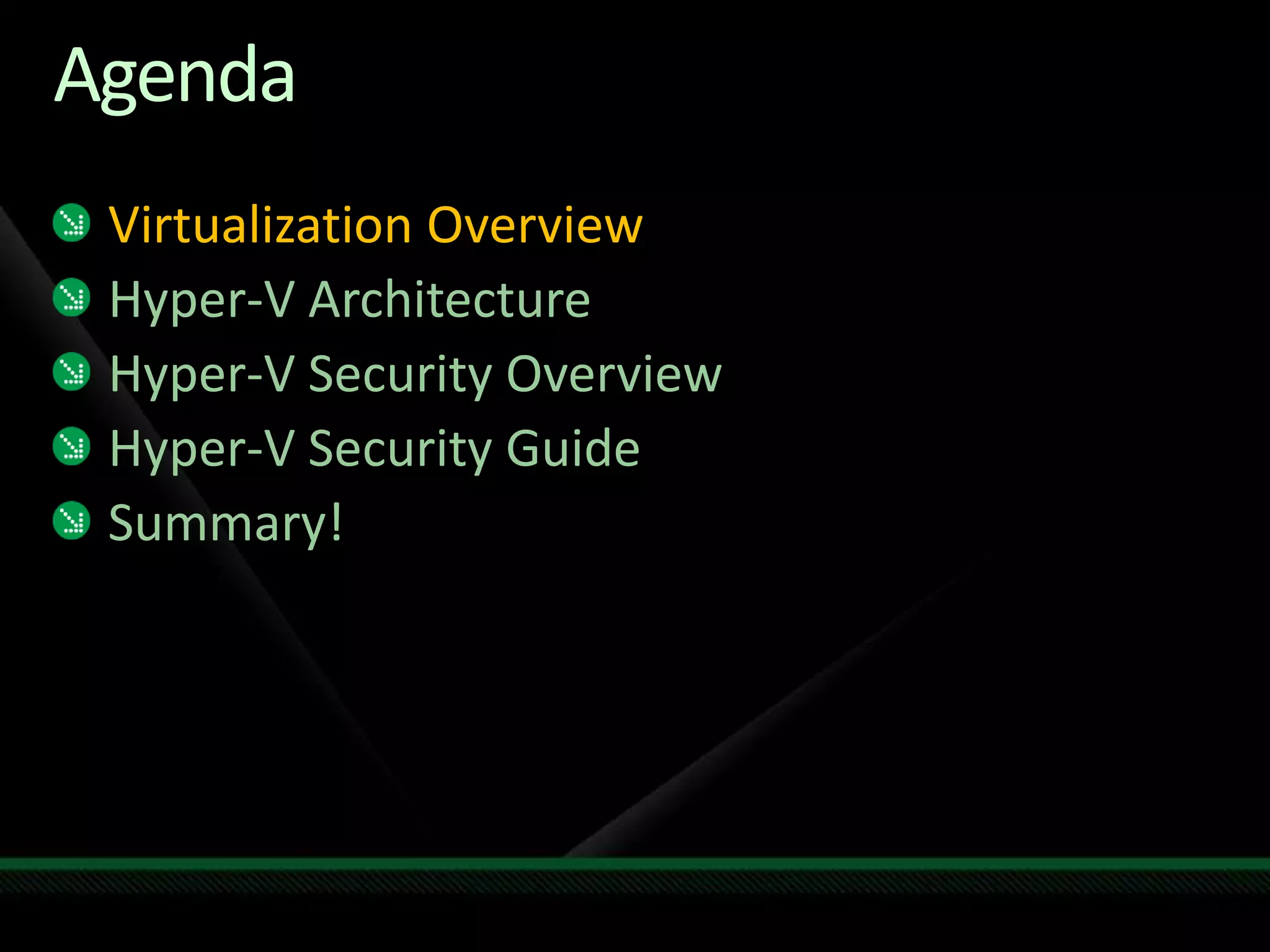 Agenda

Virtualization Overview
Hyper-V Architecture
Hyper-V Security Overview
Hyper-V Security Guide
Summary!